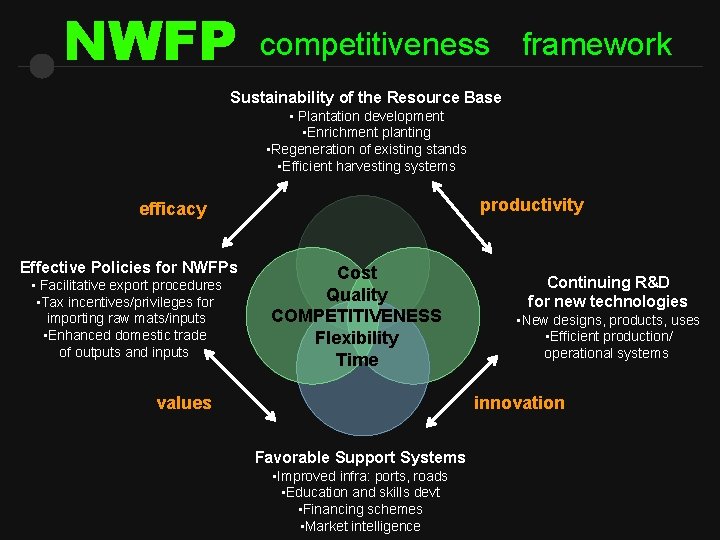 NWFP competitiveness framework

Sustainability of the Resource Base
▪ Plantation development
▪Enrichment planting
▪Regeneration of existing stands
▪Efficient harvesting systems

efficacy

productivity

Effective Policies for NWFPs
▪ Facilitative export procedures
▪Tax incentives/privileges for importing raw mats/inputs
▪Enhanced domestic trade of outputs and inputs

Cost
Quality
COMPETITIVENESS
Flexibility
Time

Continuing R&D for new technologies
▪New designs, products, uses
▪Efficient production/ operational systems

values

innovation

Favorable Support Systems
▪Improved infra: ports, roads
▪Education and skills devt
▪Financing schemes
▪Market intelligence